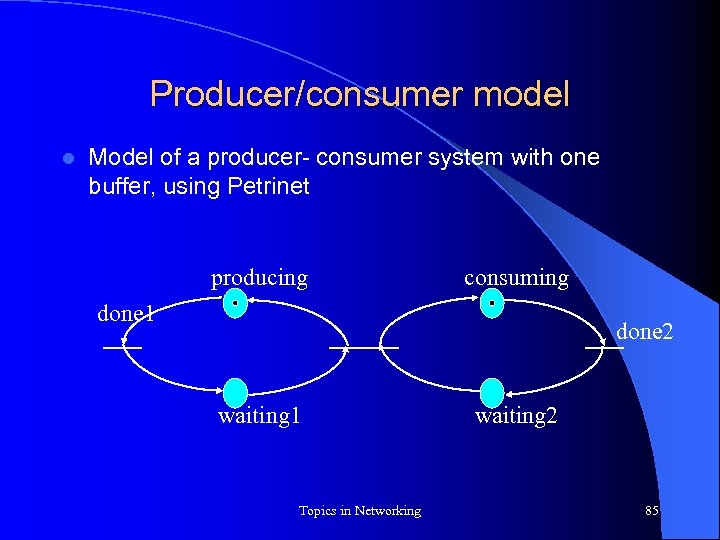 Producer/consumer model

Model of a producer- consumer system with one buffer, using Petrinet

producing
consuming
done1
done2
waiting1
waiting2

Topics in Networking
85